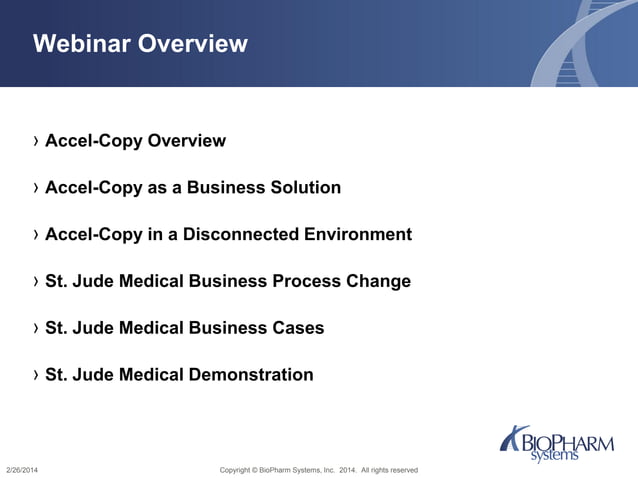 Webinar Overview

› Accel-Copy Overview

› Accel-Copy as a Business Solution

› Accel-Copy in a Disconnected Environment

› St. Jude Medical Business Process Change

› St. Jude Medical Business Cases

› St. Jude Medical Demonstration

BIOPHARM systems

2/26/2014

Copyright © BioPharm Systems, Inc. 2014. All rights reserved